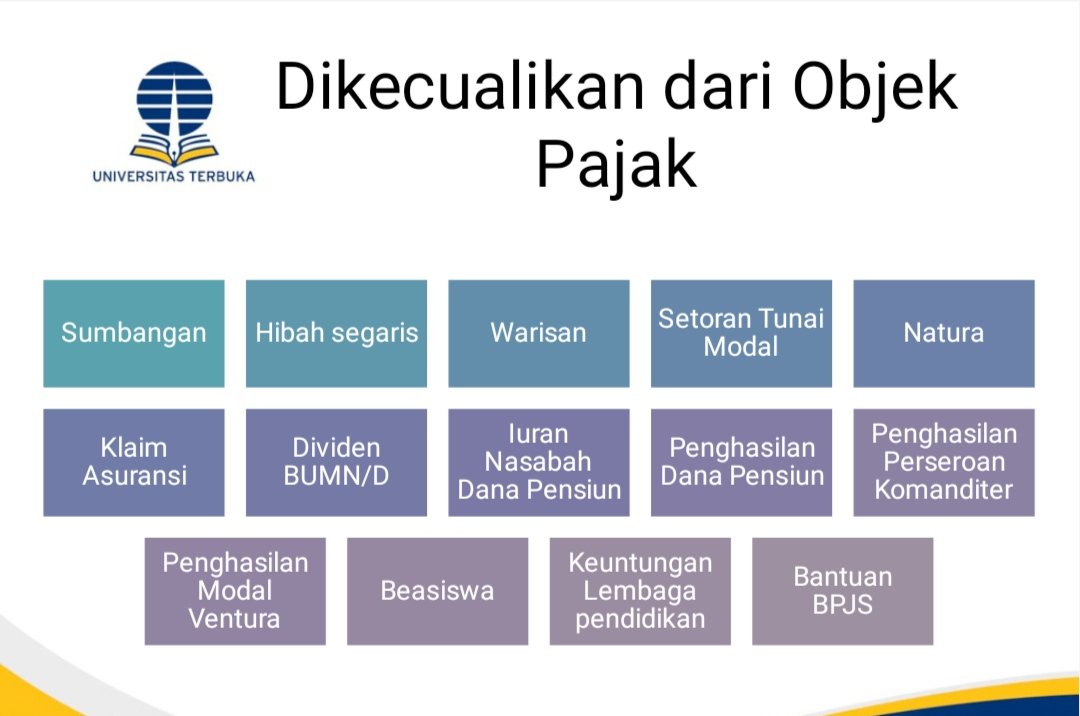 UNIVERSITAS TERBUKA

Dikecualikan dari Objek Pajak

Sumbangan

Hibah segaris

Warisan

Setoran Tunai Modal

Natura

Klaim Asuransi

Dividen BUMN/D

Iuran Nasabah Dana Pensiun

Penghasilan Dana Pensiun

Penghasilan Perseroan Komanditer

Penghasilan Modal Ventura

Beasiswa

Keuntungan Lembaga pendidikan

Bantuan BPJS